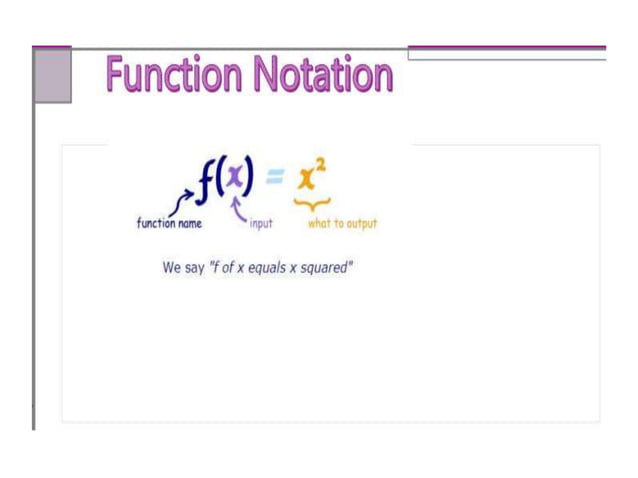 Function Notation

$f(x) = x^2$

function name

input

what to output

We say "f of x equals x squared"